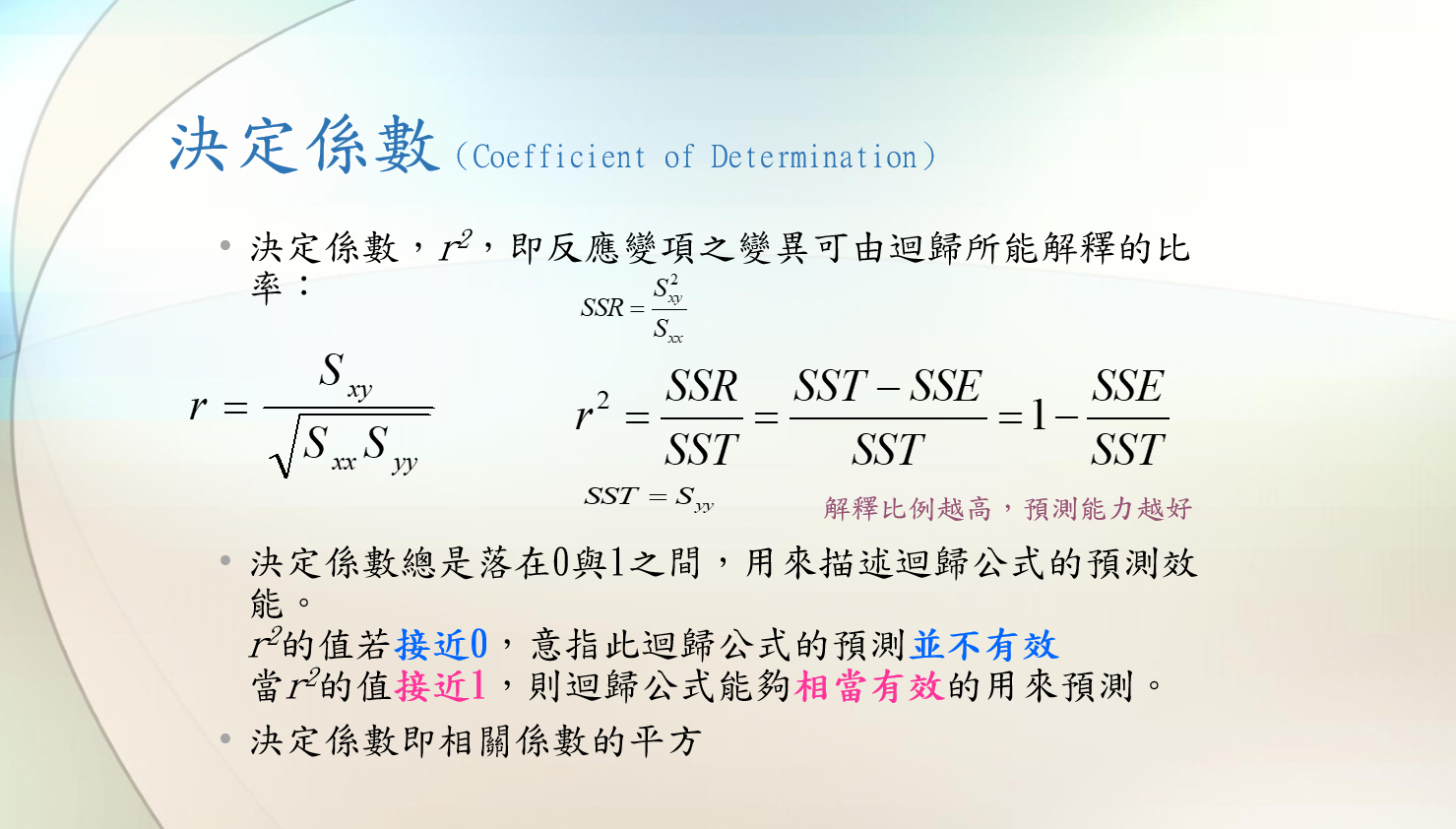 決定係數(Coefficient of Determination)

• 決定係數，$r^2$，即反應變項之變異可由迴歸所能解釋的比率：

$SSR = \frac{S_{xy}^2}{S_{xx}}$

$r = \frac{S_{xy}}{\sqrt{S_{xx}S_{yy}}}$

$r^2 = \frac{SSR}{SST} = \frac{SST - SSE}{SST} = 1 - \frac{SSE}{SST}$

$SST = S_{yy}$

解釋比例越高，預測能力越好

• 決定係數總是落在0與1之間，用來描述迴歸公式的預測效能。
$r^2$的值若接近0，意指此迴歸公式的預測並不有效
當$r^2$的值接近1，則迴歸公式能夠相當有效的用來預測。

• 決定係數即相關係數的平方